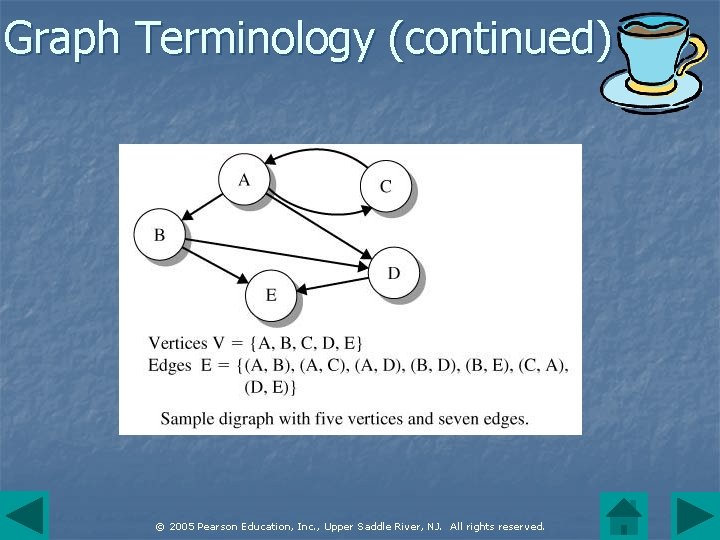 Graph Terminology (continued)

A

C

B

D

E

Vertices V = {A, B, C, D, E}
Edges E = {(A, B), (A, C), (A, D), (B, D), (B, E), (C, A), (D, E)}

Sample digraph with five vertices and seven edges.

© 2005 Pearson Education, Inc., Upper Saddle River, NJ. All rights reserved.